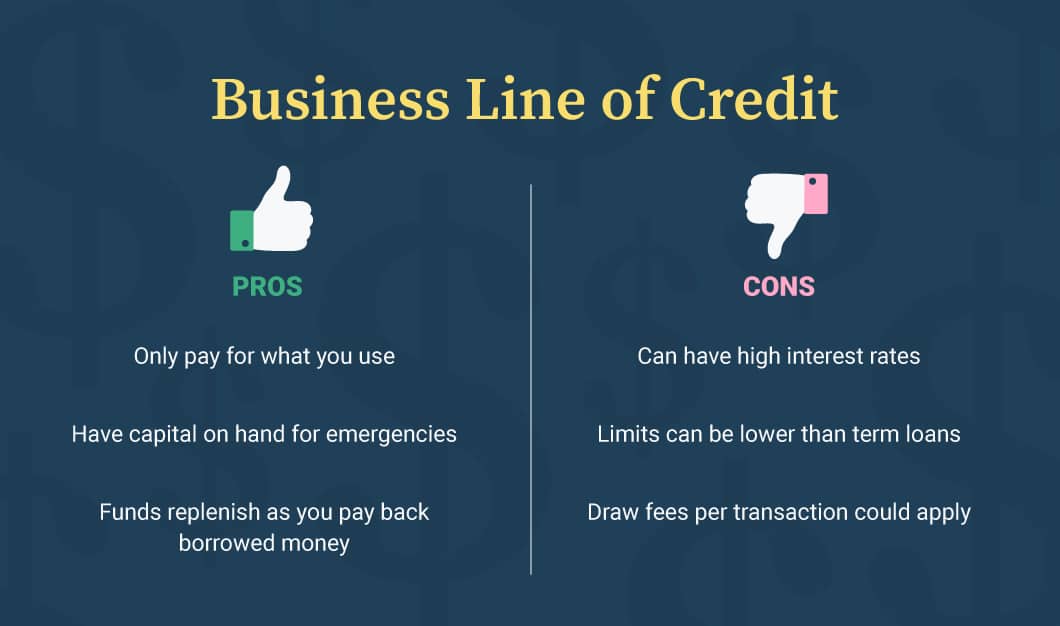 Business Line of Credit

PROS

Only pay for what you use

Have capital on hand for emergencies

Funds replenish as you pay back borrowed money

CONS

Can have high interest rates

Limits can be lower than term loans

Draw fees per transaction could apply